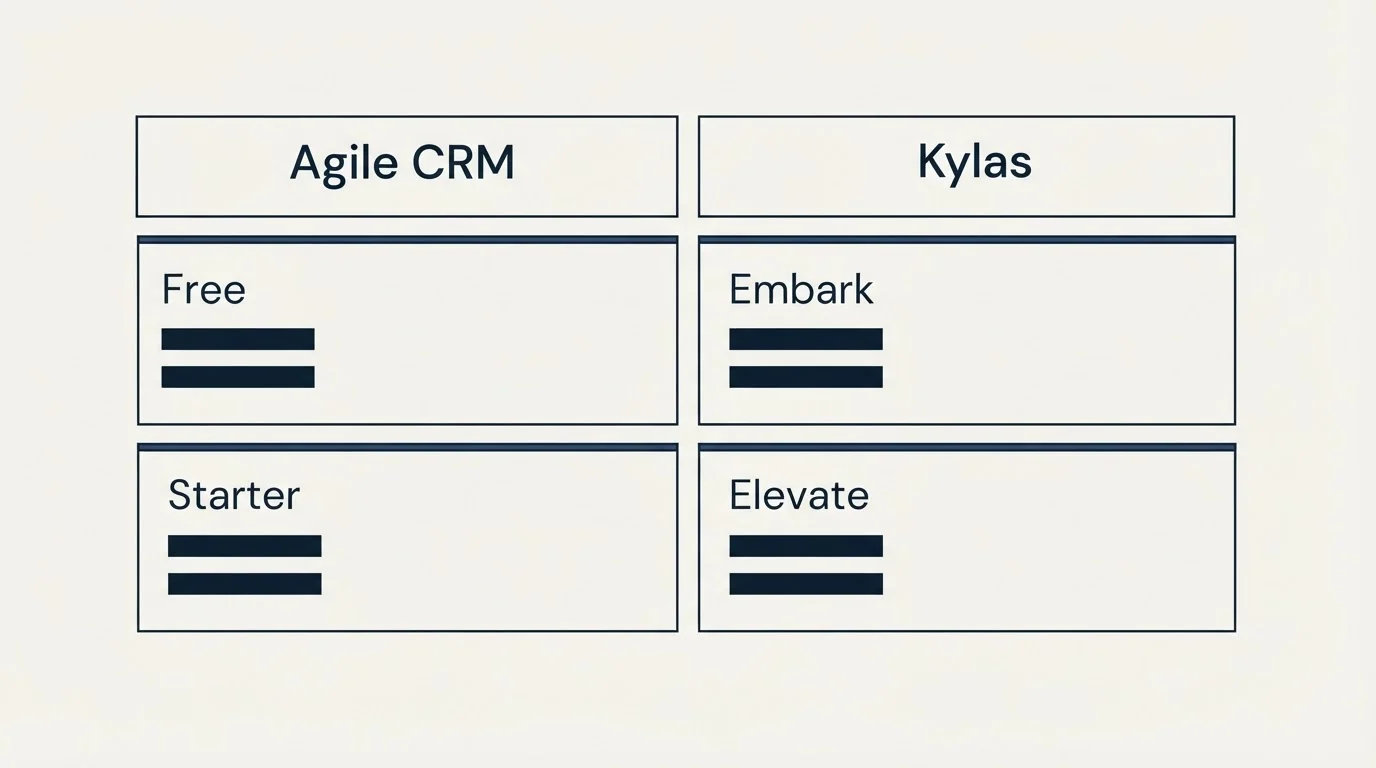 | Agile CRM | Kylas |
|---|---|
| Free | Embark |
| Starter | Elevate |